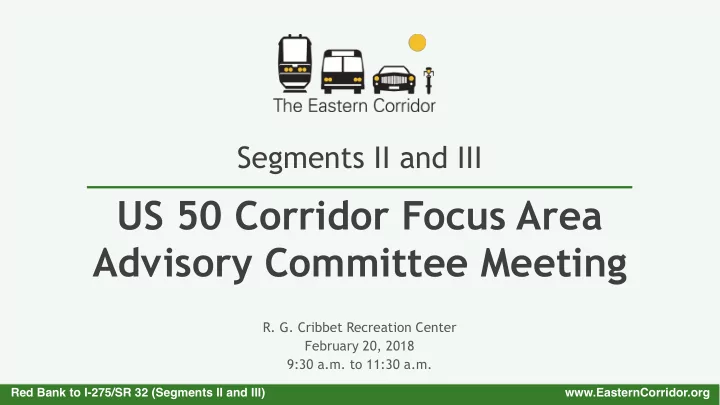 The Eastern Corridor

Segments II and III

US 50 Corridor Focus Area Advisory Committee Meeting

R. G. Cribbet Recreation Center
February 20, 2018
9:30 a.m. to 11:30 a.m.

Red Bank to I-275/SR 32 (Segments II and III)

www.EasternCorridor.org